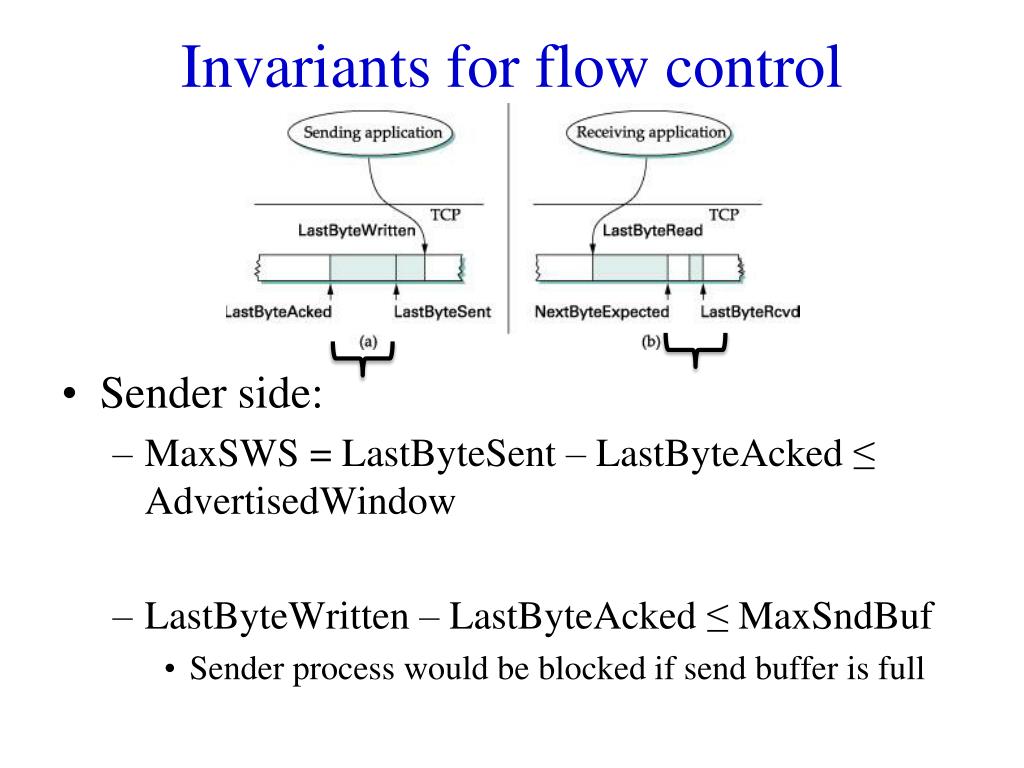 Invariants for flow control

Sending application

TCP

LastByteWritten

LastByteAcked

LastByteSent

(a)

Receiving application

TCP

LastByteRead

NextByteExpected

LastByteRcvd

(b)

• Sender side:

– MaxSWS = LastByteSent – LastByteAcked ≤ AdvertisedWindow

– LastByteWritten – LastByteAcked ≤ MaxSndBuf

• Sender process would be blocked if send buffer is full